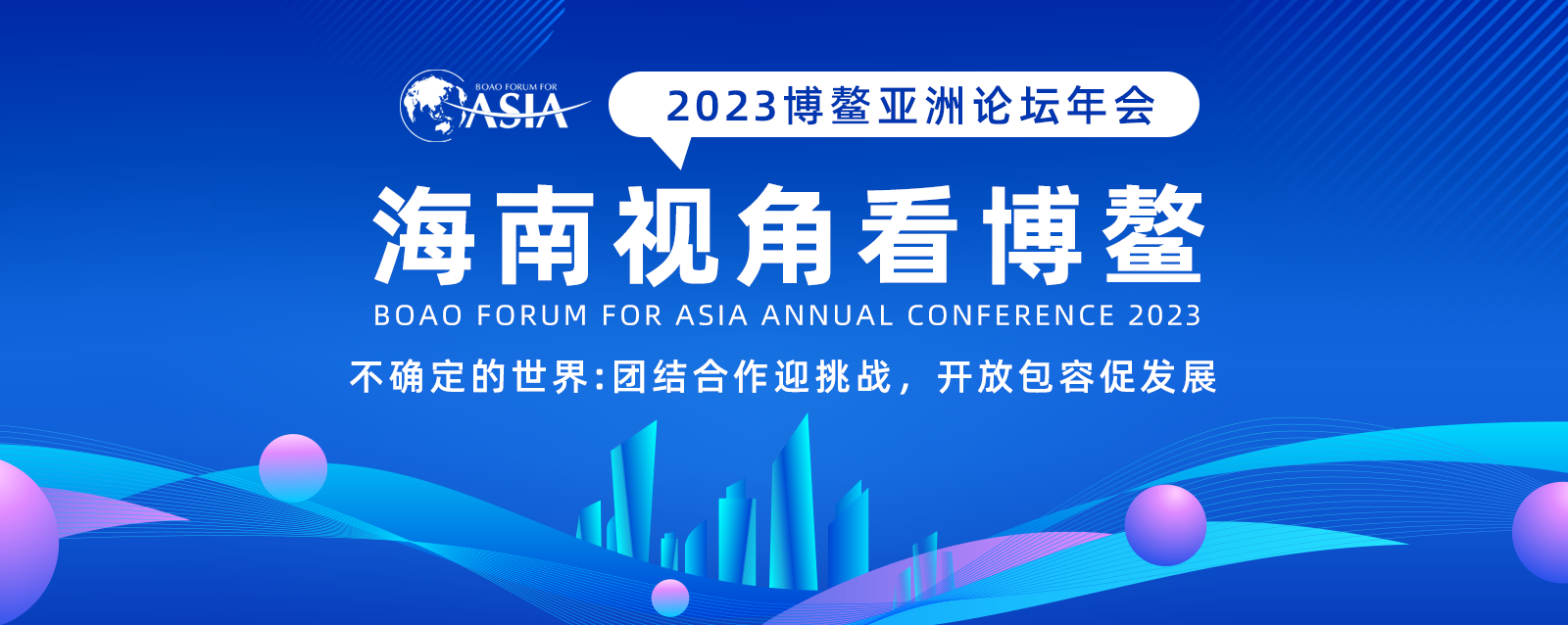 BOAO FORUM FOR
ASIA

2023博鳌亚洲论坛年会

海南视角看博鳌

BOAO FORUM FOR ASIA ANNUAL CONFERENCE 2023

不确定的世界:团结合作迎挑战，开放包容促发展